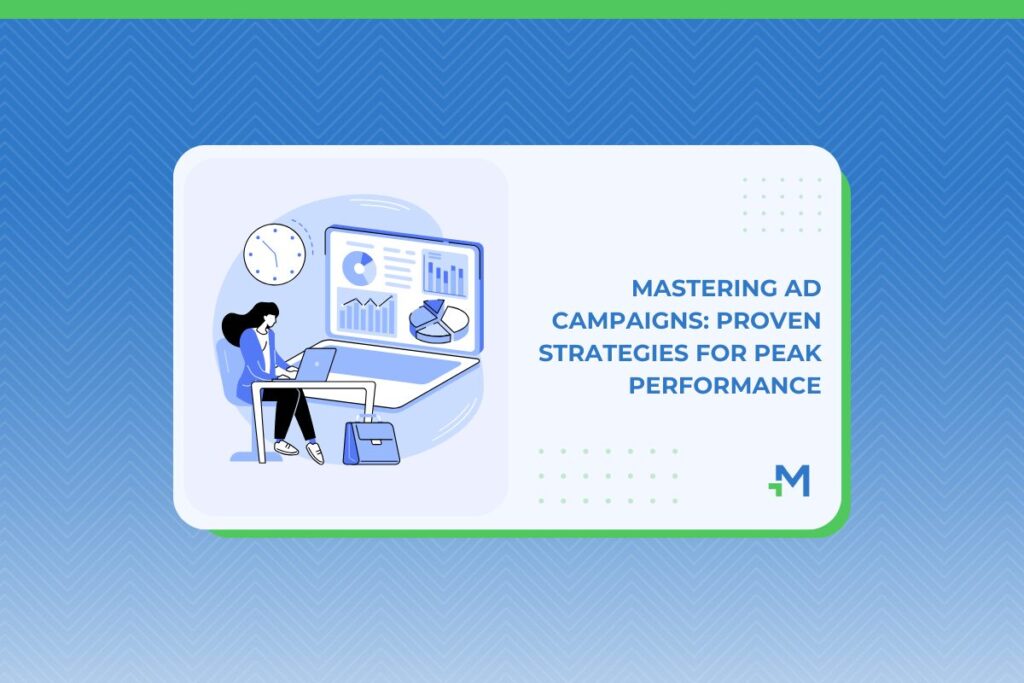 MASTERING AD CAMPAIGNS: PROVEN STRATEGIES FOR PEAK PERFORMANCE

M